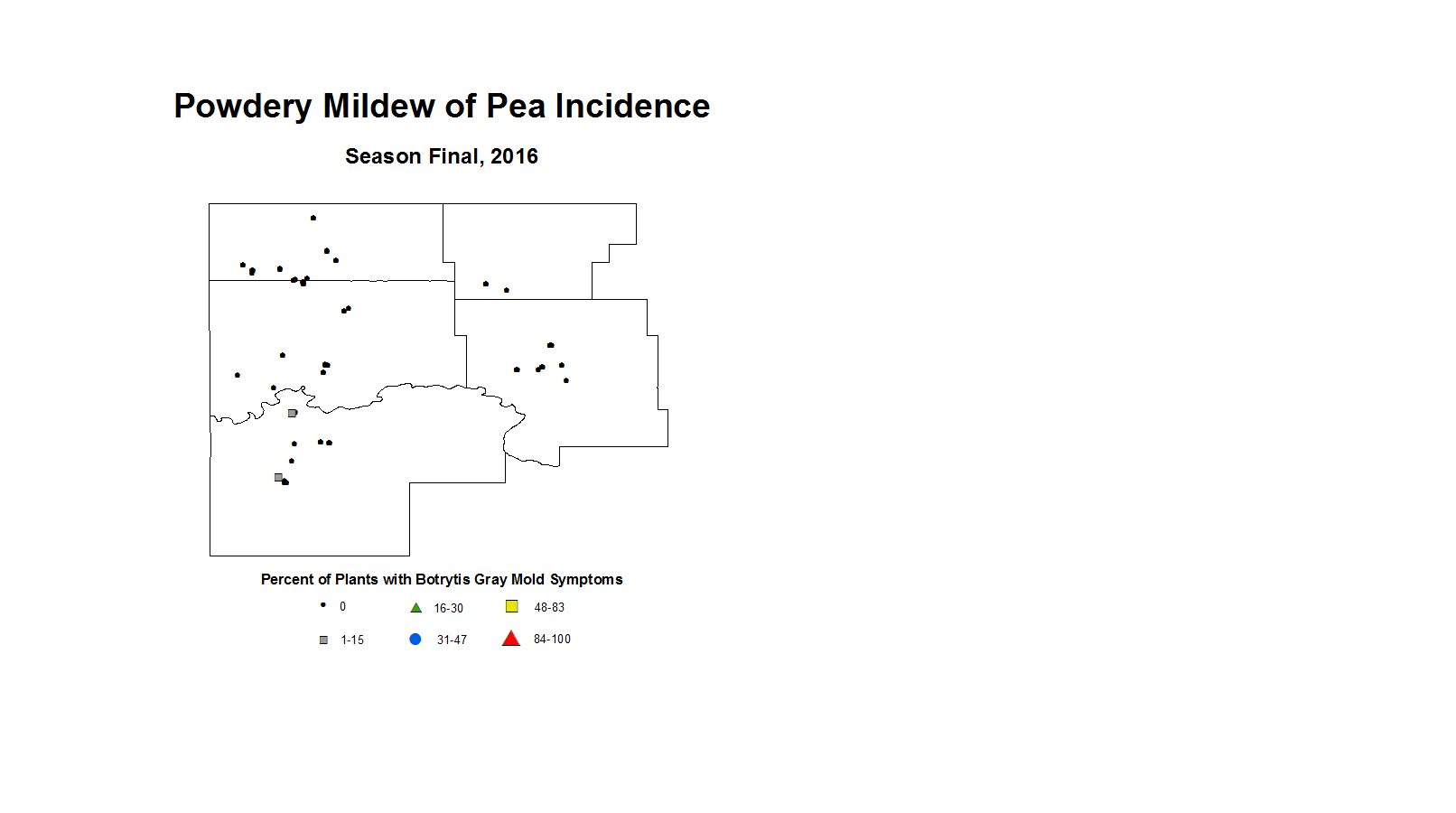 Powdery Mildew of Pea Incidence

Season Final, 2016

Percent of Plants with Botrytis Gray Mold Symptoms

0
16-30
48-83
1-15
31-47
84-100